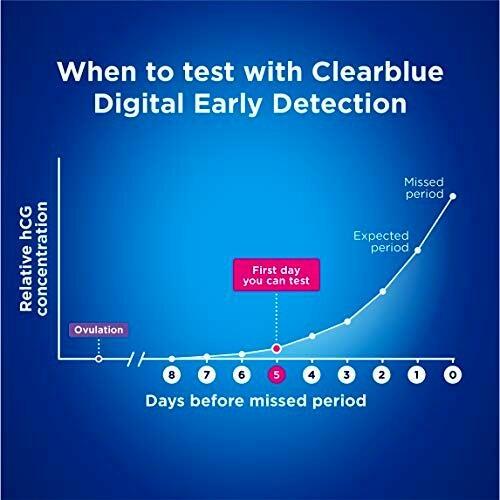 When to test with Clearblue Digital Early Detection

Relative hCG concentration

Missed period

Expected period

First day you can test

Ovulation

8 7 6 5 4 3 2 1 0

Days before missed period